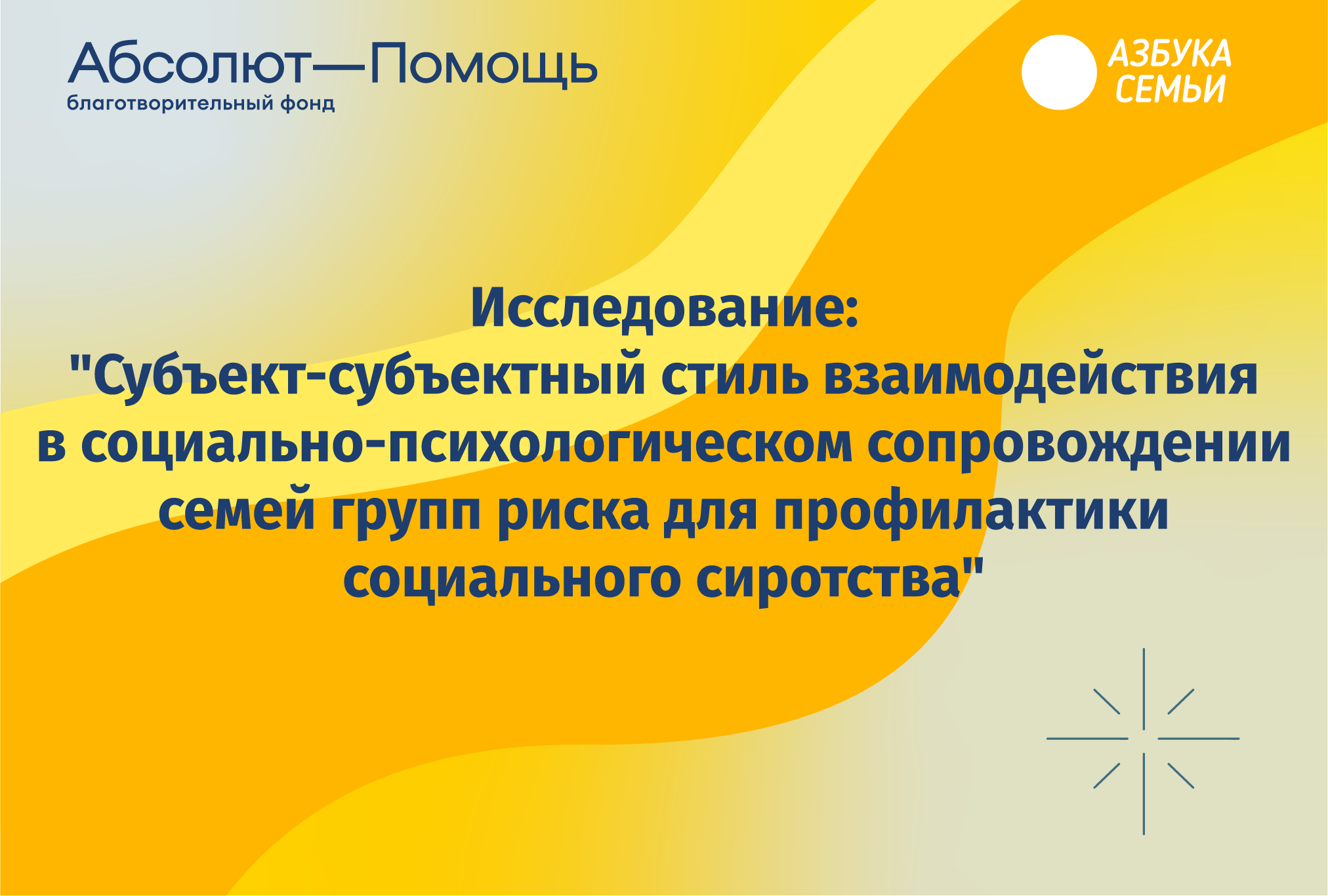 Абсолют—Помощь
благотворительный фонд

АЗБУКА СЕМЬИ

Исследование:
"Субъект-субъектный стиль взаимодействия в социально-психологическом сопровождении семей групп риска для профилактики социального сиротства"